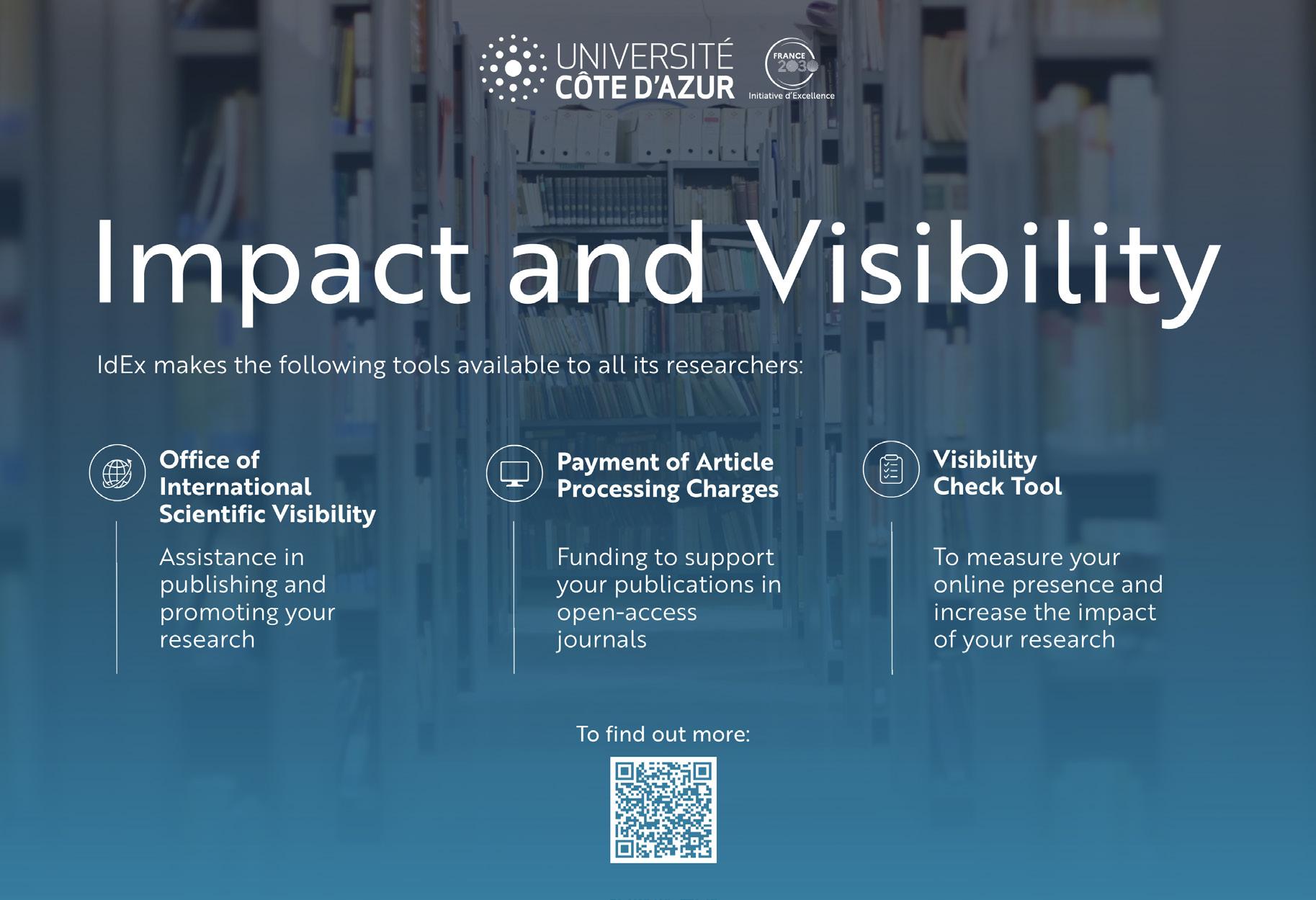 UNIVERSITÉ CÔTE D'AZUR

FRANCE 2030
Initiative d'Excellence

Impact and Visibility

IdEx makes the following tools available to all its researchers:

Office of International Scientific Visibility

Assistance in publishing and promoting your research

Payment of Article Processing Charges

Funding to support your publications in open-access journals

Visibility Check Tool

To measure your online presence and increase the impact of your research

To find out more: